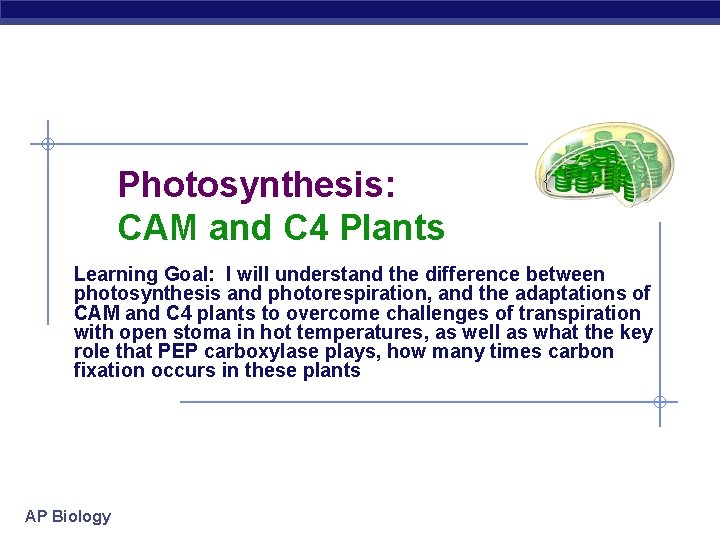 Photosynthesis:
CAM and C4 Plants

Learning Goal: I will understand the difference between photosynthesis and photorespiration, and the adaptations of CAM and C4 plants to overcome challenges of transpiration with open stoma in hot temperatures, as well as what the key role that PEP carboxylase plays, how many times carbon fixation occurs in these plants

AP Biology